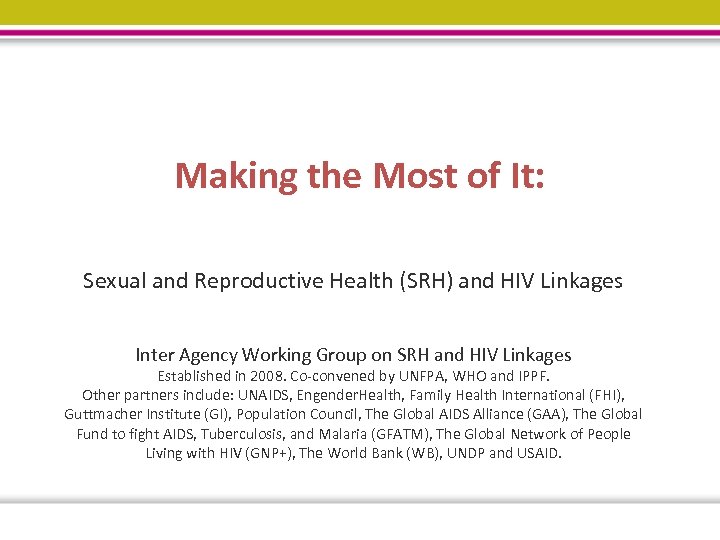 Making the Most of It:

Sexual and Reproductive Health (SRH) and HIV Linkages

Inter Agency Working Group on SRH and HIV Linkages
Established in 2008. Co-convened by UNFPA, WHO and IPPF.
Other partners include: UNAIDS, EngenderHealth, Family Health International (FHI), Guttmacher Institute (GI), Population Council, The Global AIDS Alliance (GAA), The Global Fund to fight AIDS, Tuberculosis, and Malaria (GFATM), The Global Network of People Living with HIV (GNP+), The World Bank (WB), UNDP and USAID.